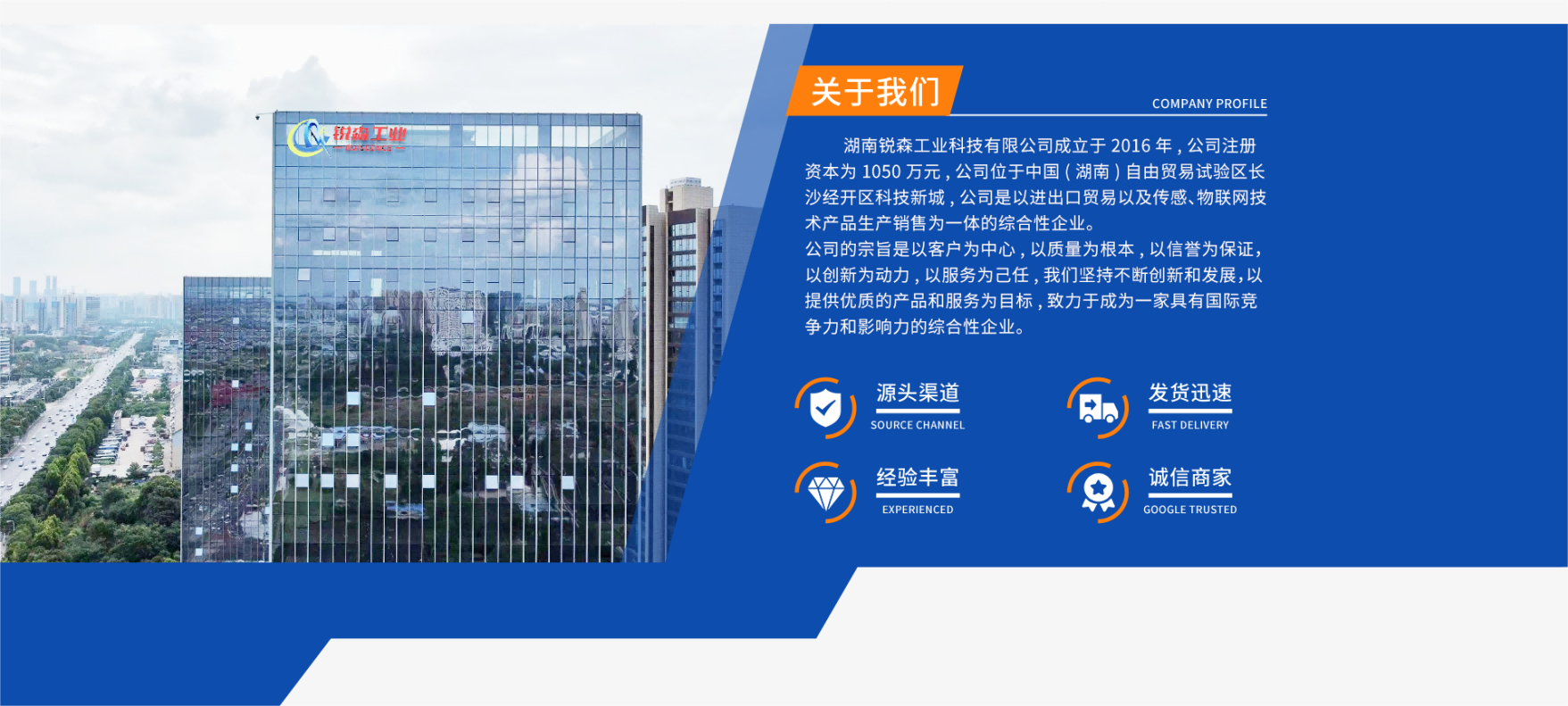 锐森工业

关于我们

COMPANY PROFILE

湖南锐森工业科技有限公司成立于 2016 年，公司注册资本为 1050 万元，公司位于中国（湖南）自由贸易试验区长沙经开区科技新城，公司是以进出口贸易以及传感、物联网技术产品生产销售为一体的综合性企业。

公司的宗旨是以客户为中心，以质量为根本，以信誉为保证，以创新为动力，以服务为己任，我们坚持不断创新和发展，以提供优质的产品和服务为目标，致力于成为一家具有国际竞争力和影响力的综合性企业。

源头渠道
SOURCE CHANNEL

发货迅速
FAST DELIVERY

经验丰富
EXPERIENCED

诚信商家
GOOGLE TRUSTED